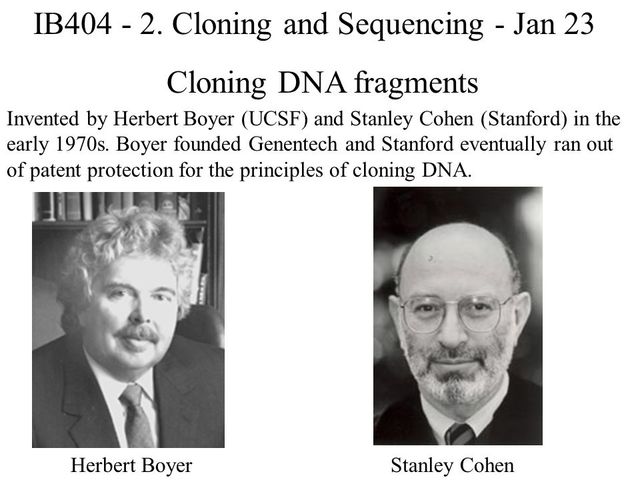 IB404 - 2. Cloning and Sequencing - Jan 23

Cloning DNA fragments

Invented by Herbert Boyer (UCSF) and Stanley Cohen (Stanford) in the early 1970s. Boyer founded Genentech and Stanford eventually ran out of patent protection for the principles of cloning DNA.

Herbert Boyer

Stanley Cohen